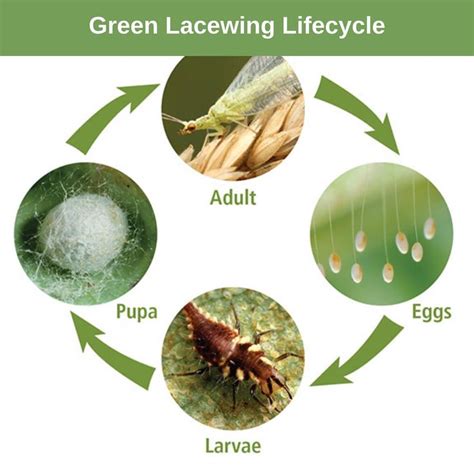 Green Lacewing Lifecycle

Adult

Eggs

Larvae

Pupa